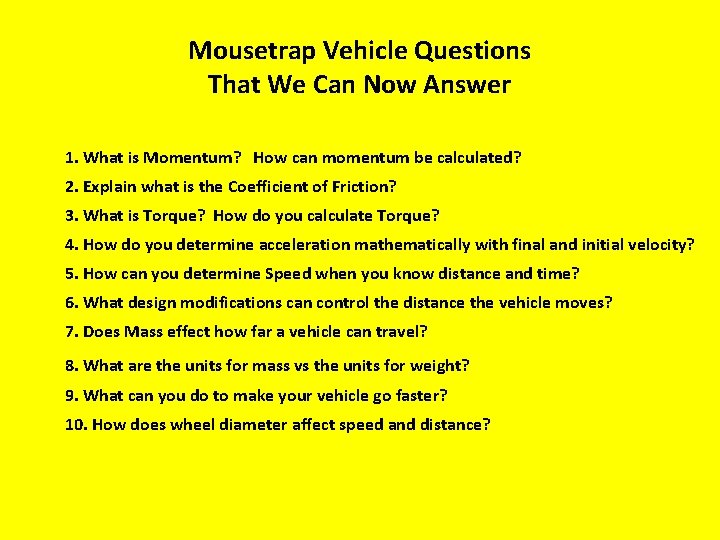 Mousetrap Vehicle Questions
That We Can Now Answer

1. What is Momentum? How can momentum be calculated?

2. Explain what is the Coefficient of Friction?

3. What is Torque? How do you calculate Torque?

4. How do you determine acceleration mathematically with final and initial velocity?

5. How can you determine Speed when you know distance and time?

6. What design modifications can control the distance the vehicle moves?

7. Does Mass effect how far a vehicle can travel?

8. What are the units for mass vs the units for weight?

9. What can you do to make your vehicle go faster?

10. How does wheel diameter affect speed and distance?